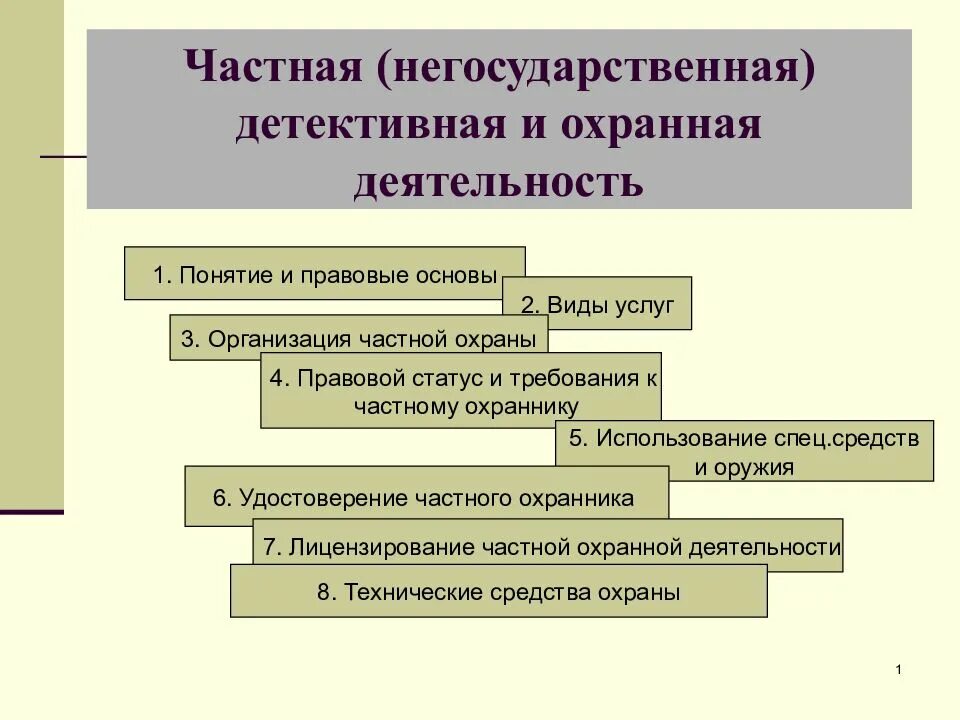 Частная (негосударственная) детективная и охранная деятельность

1. Понятие и правовые основы

2. Виды услуг

3. Организация частной охраны

4. Правовой статус и требования к частному охраннику

5. Использование спец.средств и оружия

6. Удостоверение частного охранника

7. Лицензирование частной охранной деятельности

8. Технические средства охраны

1